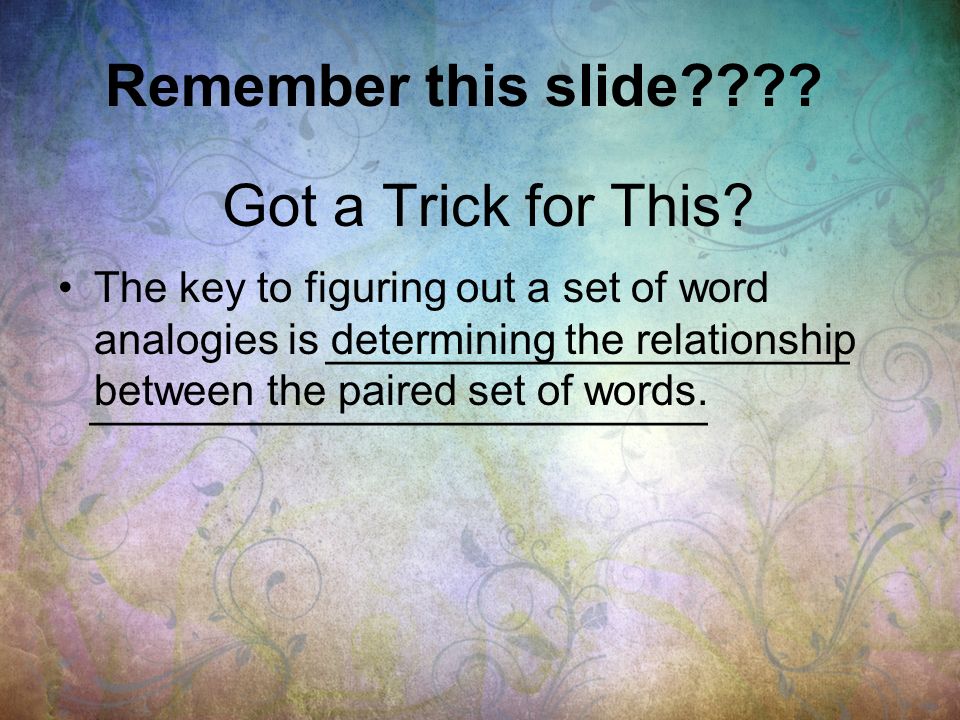 Remember this slide????

Got a Trick for This?

• The key to figuring out a set of word analogies is determining the relationship between the paired set of words.